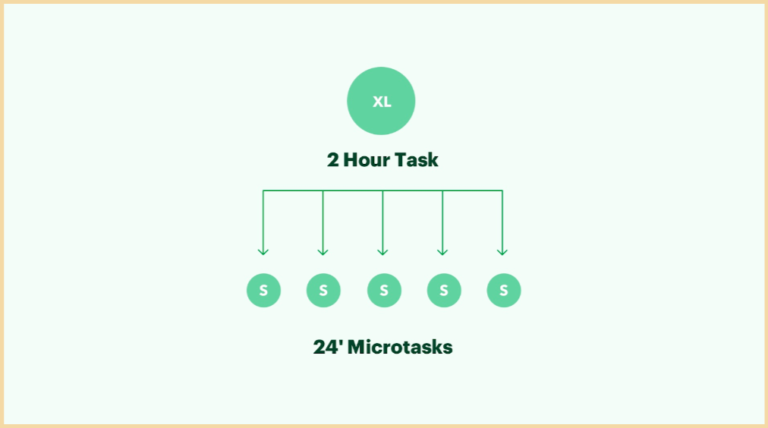 XL

2 Hour Task

S S S S S

24' Microtasks